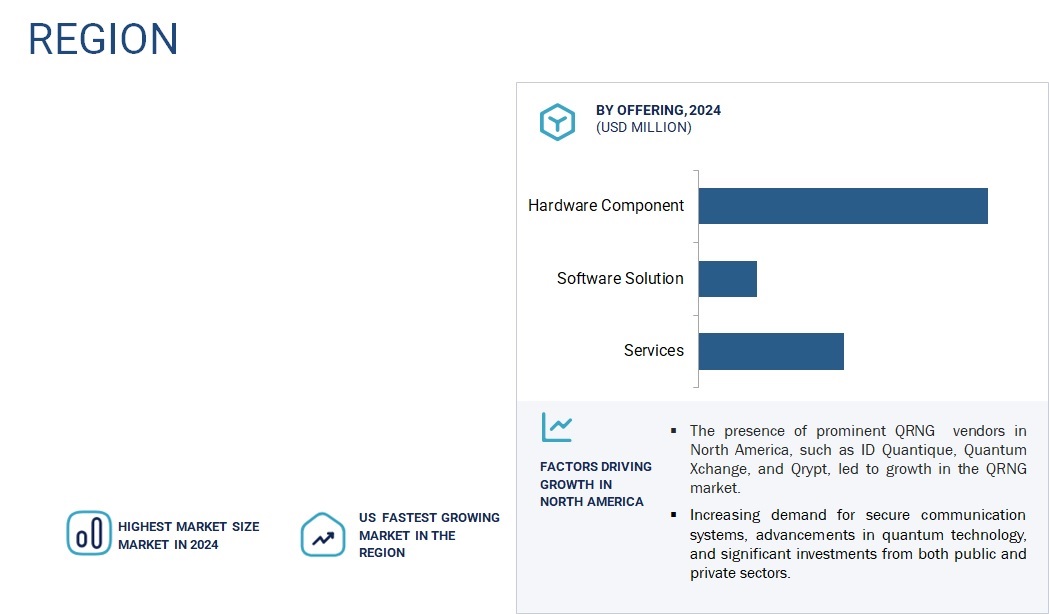 REGION

BY OFFERING, 2024
(USD MILLION)

Hardware Component

Software Solution

Services

FACTORS DRIVING GROWTH IN NORTH AMERICA

▪ The presence of prominent QRNG vendors in North America, such as ID Quantique, Quantum Xchange, and Qrypt, led to growth in the QRNG market.

▪ Increasing demand for secure communication systems, advancements in quantum technology, and significant investments from both public and private sectors.

HIGHEST MARKET SIZE MARKET IN 2024

US FASTEST GROWING MARKET IN THE REGION